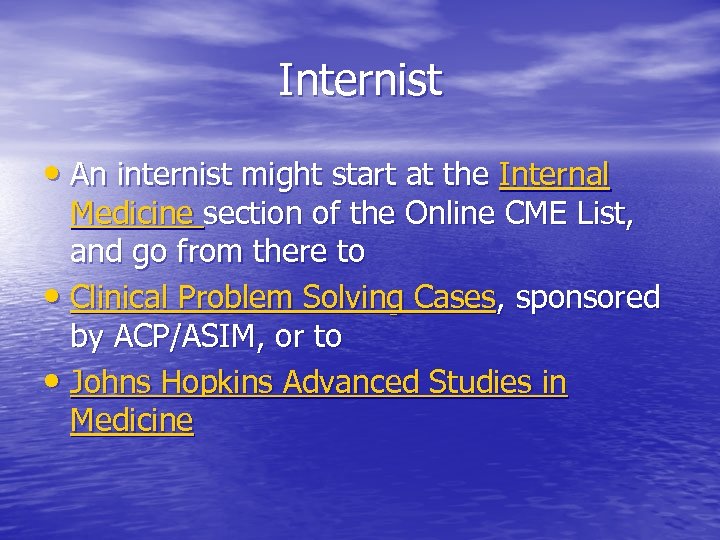 Internist

• An internist might start at the Internal Medicine section of the Online CME List, and go from there to

• Clinical Problem Solving Cases, sponsored by ACP/ASIM, or to

• Johns Hopkins Advanced Studies in Medicine